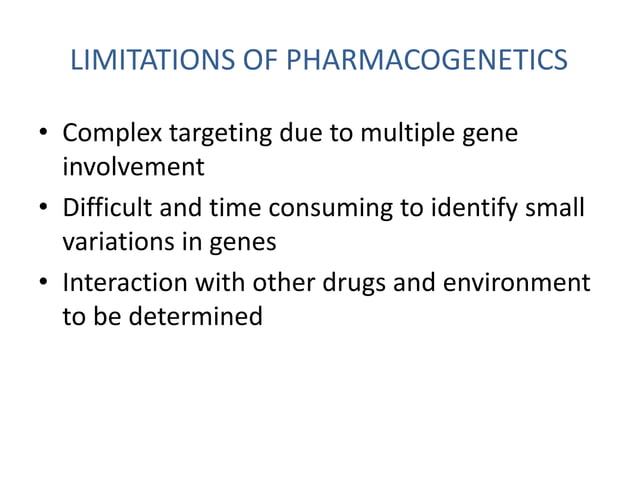 LIMITATIONS OF PHARMACOGENETICS

• Complex targeting due to multiple gene involvement
• Difficult and time consuming to identify small variations in genes
• Interaction with other drugs and environment to be determined